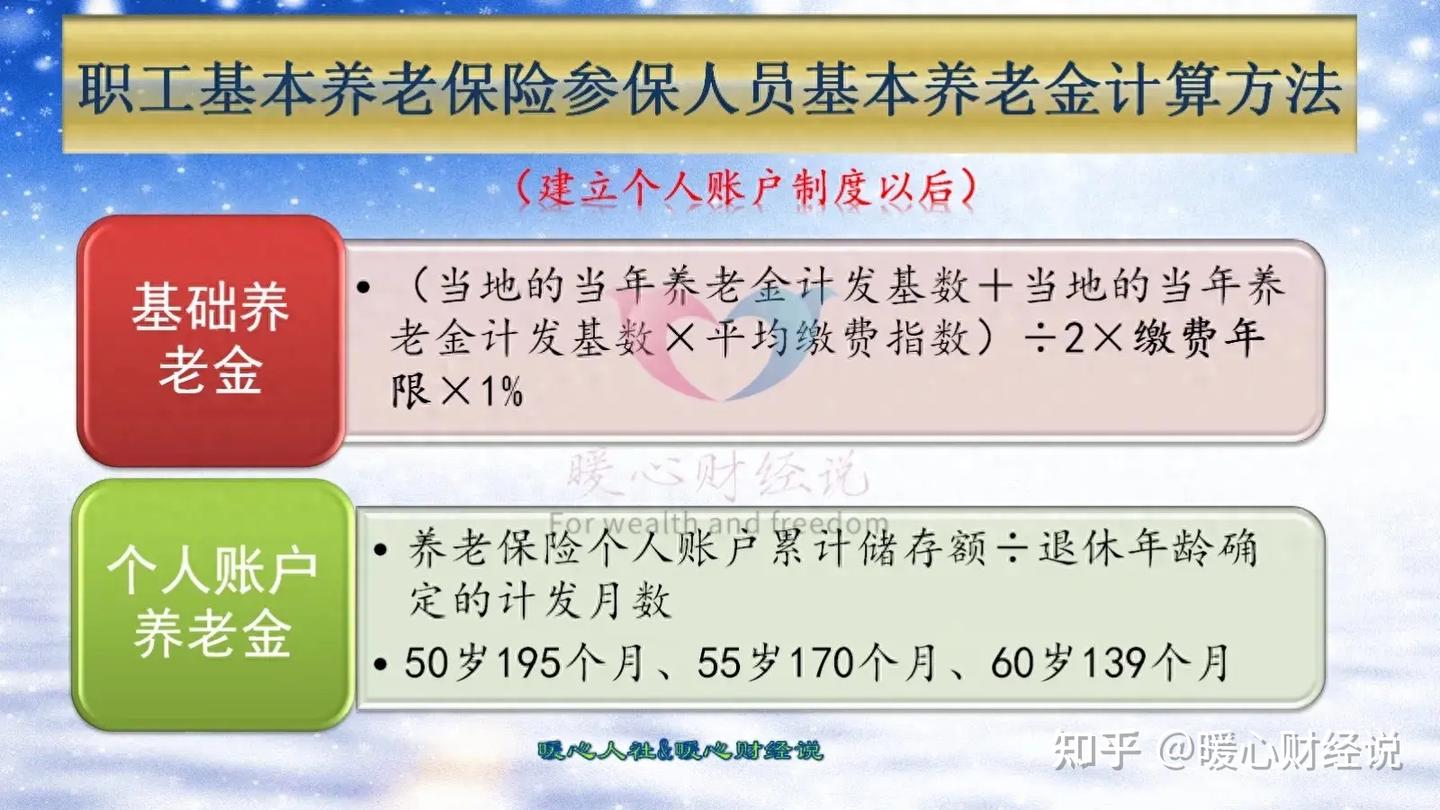 职工基本养老保险参保人员基本养老金计算方法

（建立个人账户制度以后）

基础养老金

• （当地的当年养老金计发基数＋当地的当年养老金计发基数×平均缴费指数）÷2×缴费年限×1%

暖心财经说
For wealth and freedom

个人账户养老金

• 养老保险个人账户累计储存额÷退休年龄确定的计发月数

• 50岁195个月、55岁170个月、60岁139个月

暖心人社&暖心财经说

知乎 @暖心财经说